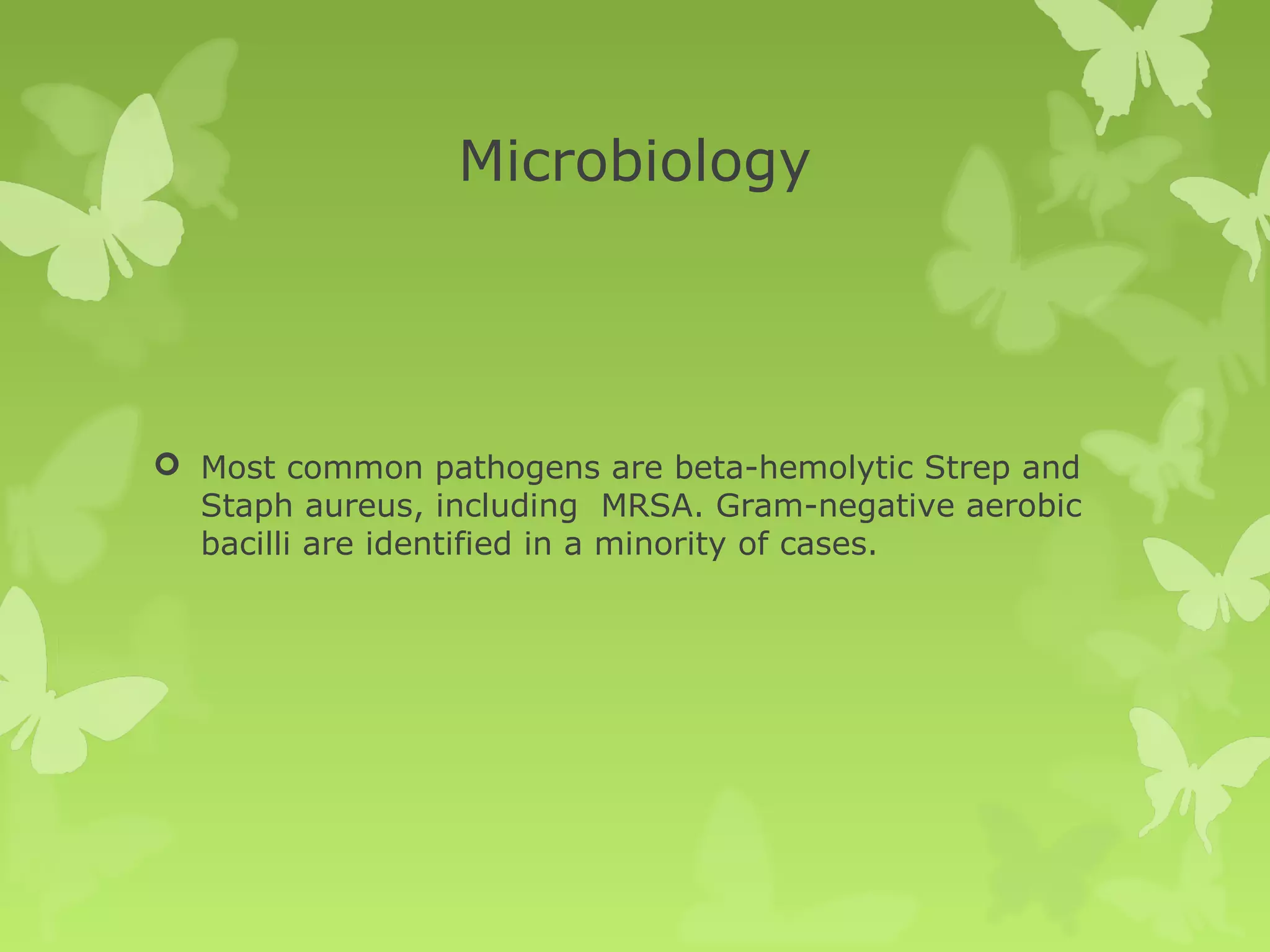 Microbiology

Most common pathogens are beta-hemolytic Strep and Staph aureus, including  MRSA. Gram-negative aerobic bacilli are identified in a minority of cases.